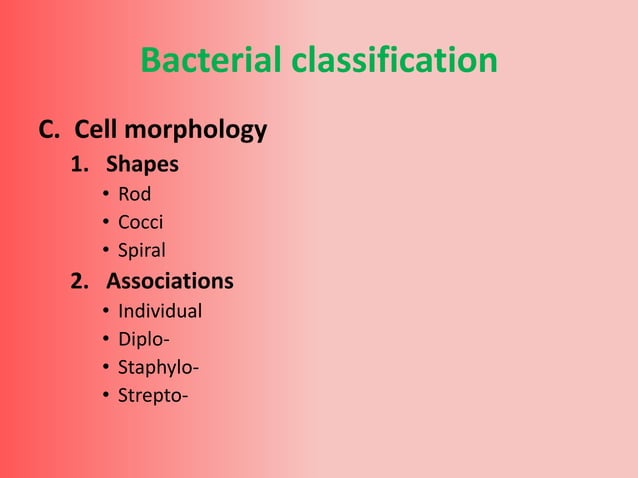 Bacterial classification

C. Cell morphology
1. Shapes
• Rod
• Cocci
• Spiral
2. Associations
• Individual
• Diplo-
• Staphylo-
• Strepto-